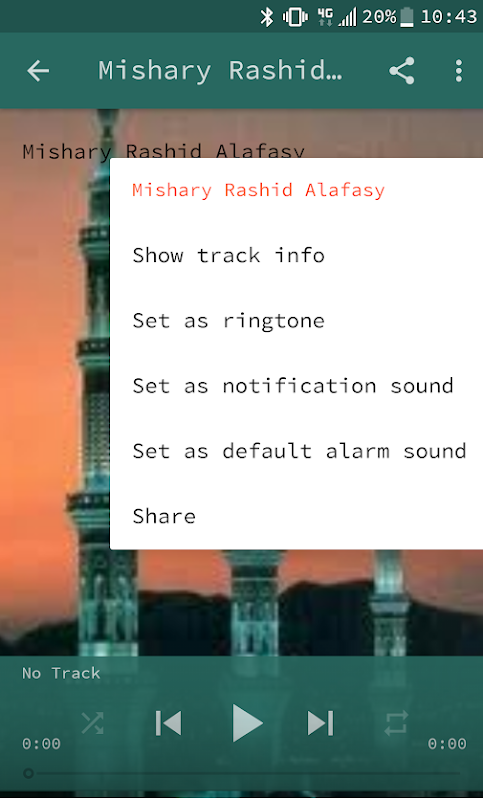 4G 20% 10:43

Mishary Rashid…

Mishary Rashid Alafasy

Mishary Rashid Alafasy

Show track info

Set as ringtone

Set as notification sound

Set as default alarm sound

Share

No Track

0:00

0:00